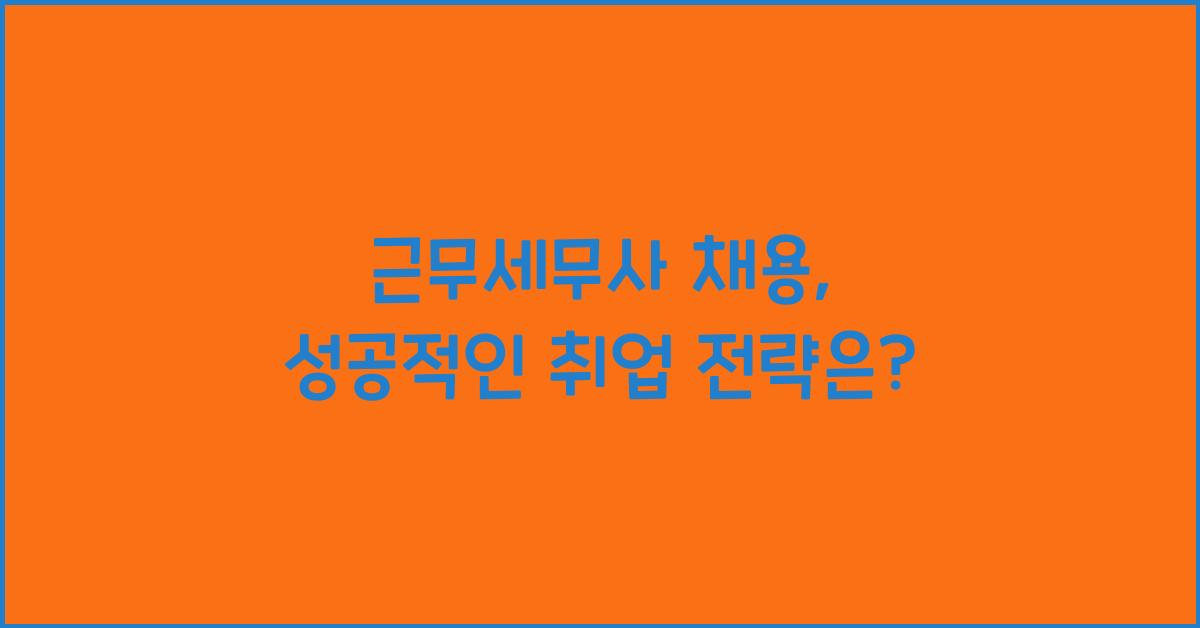 근무세무사 채용,
성공적인 취업 전략은?